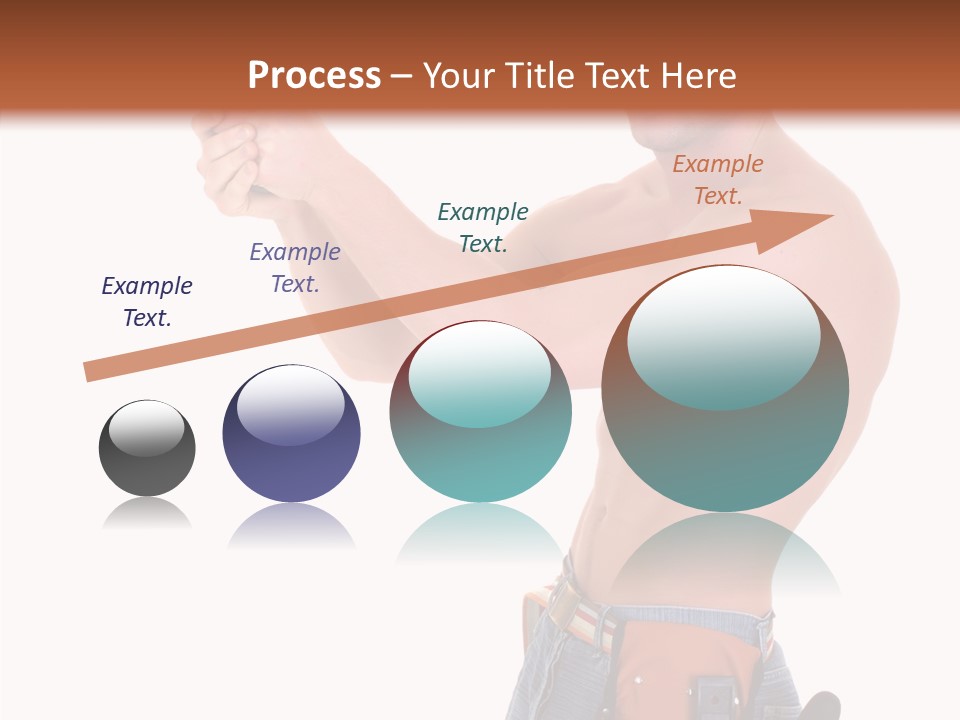 Process – Your Title Text Here

Example Text.

Example Text.

Example Text.

Example Text.